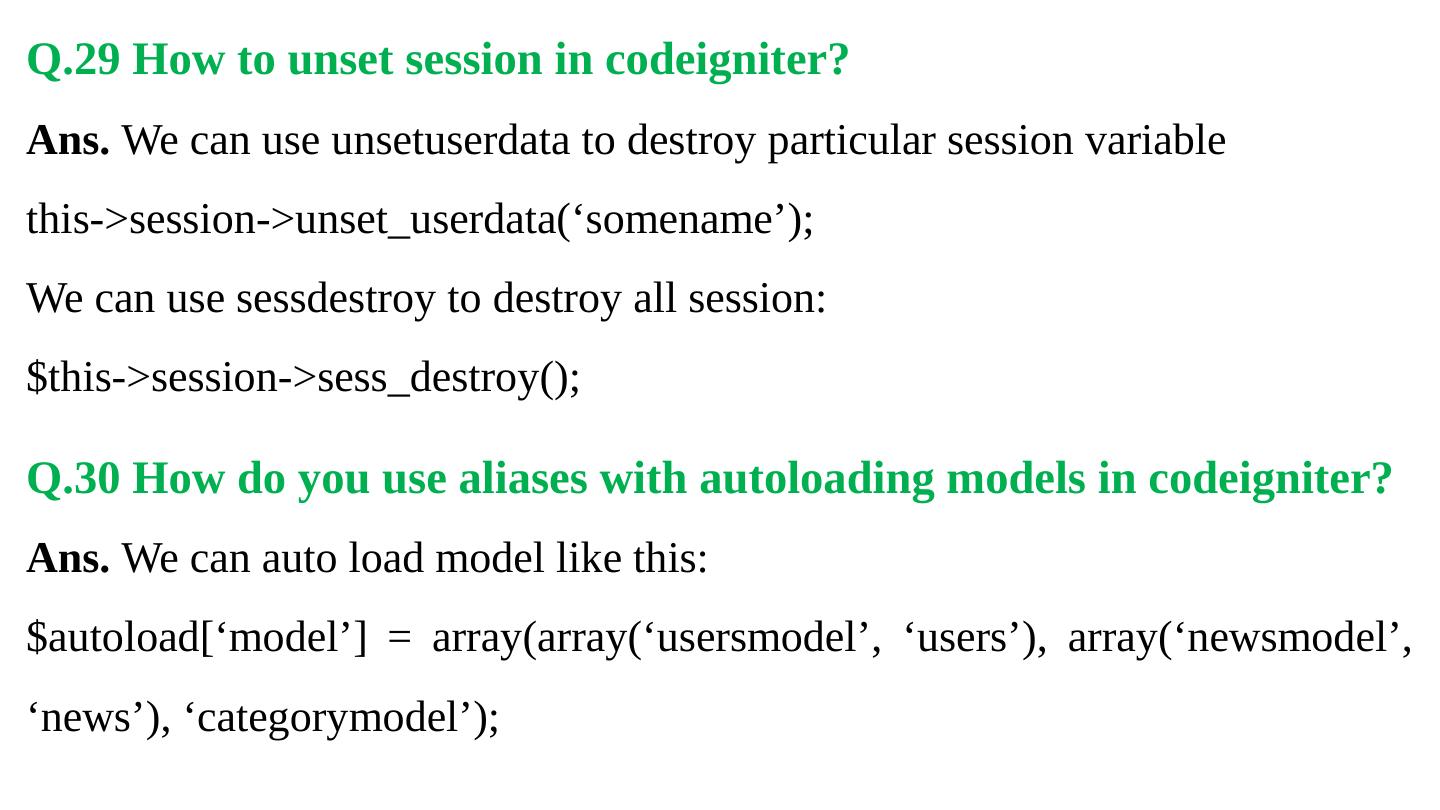 Q.29 How to unset session in codeigniter?

Ans. We can use unsetuserdata to destroy particular session variable

this->session->unset_userdata(‘somename’);

We can use sessdestroy to destroy all session:

$this->session->sess_destroy();

Q.30 How do you use aliases with autoloading models in codeigniter?

Ans. We can auto load model like this:

$autoload[‘model’] = array(array(‘usersmodel’, ‘users’), array(‘newsmodel’, ‘news’), ‘categorymodel’);